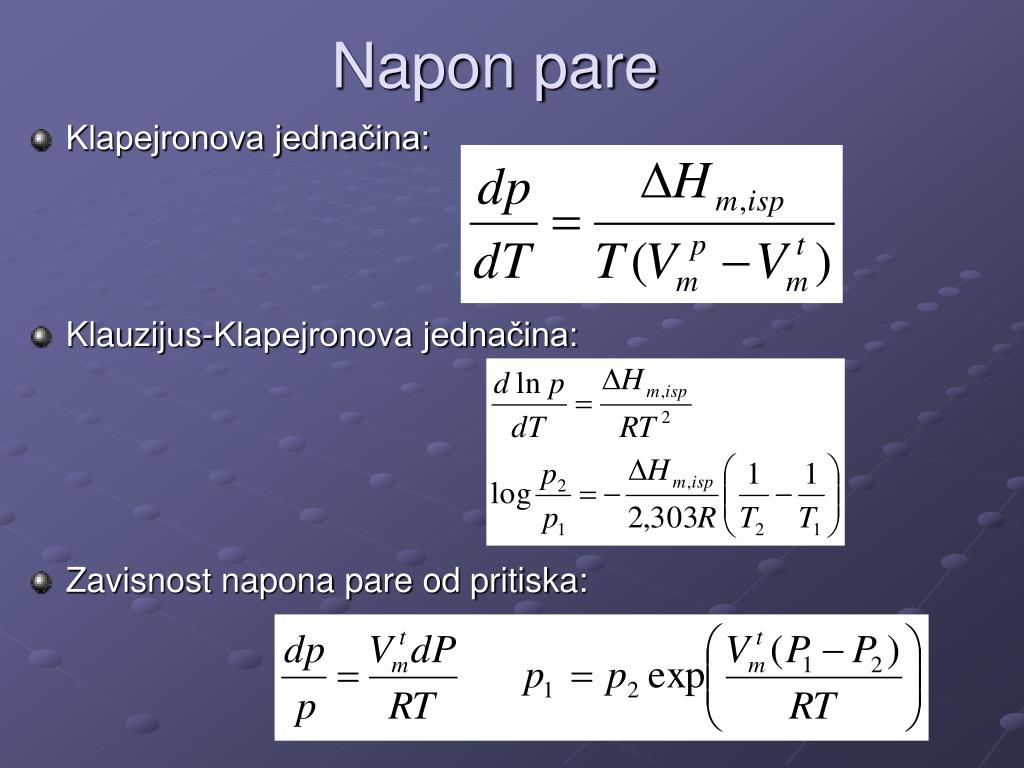 Napon pare

Klapejronova jednačina:

$\frac{dp}{dT} = \frac{\Delta H_{m,isp}}{T(V_m^p - V_m^t)}$

Klauzijus-Klapejronova jednačina:

$\frac{d \ln p}{dT} = \frac{\Delta H_{m,isp}}{RT^2}$

$\log \frac{p_2}{p_1} = -\frac{\Delta H_{m,isp}}{2,303R}\left(\frac{1}{T_2} - \frac{1}{T_1}\right)$

Zavisnost napona pare od pritiska:

$\frac{dp}{p} = \frac{V_m^t dP}{RT}$ $p_1 = p_2 \exp\left(\frac{V_m^t (P_1 - P_2)}{RT}\right)$